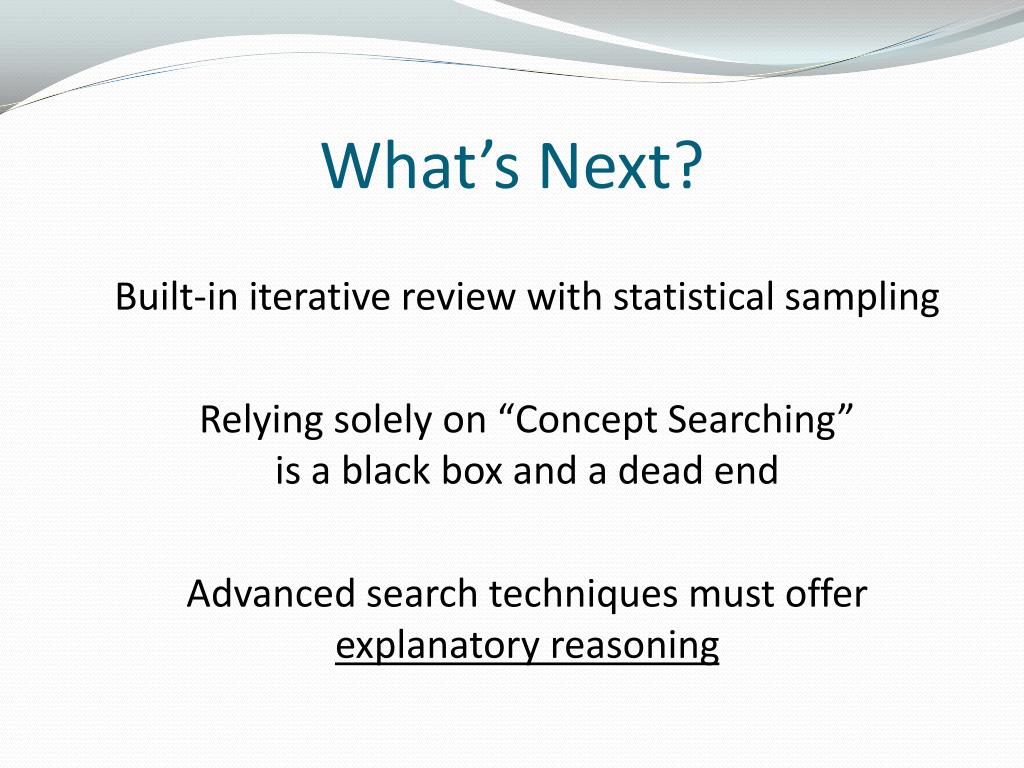 What's Next?

Built-in iterative review with statistical sampling

Relying solely on "Concept Searching" is a black box and a dead end

Advanced search techniques must offer explanatory reasoning